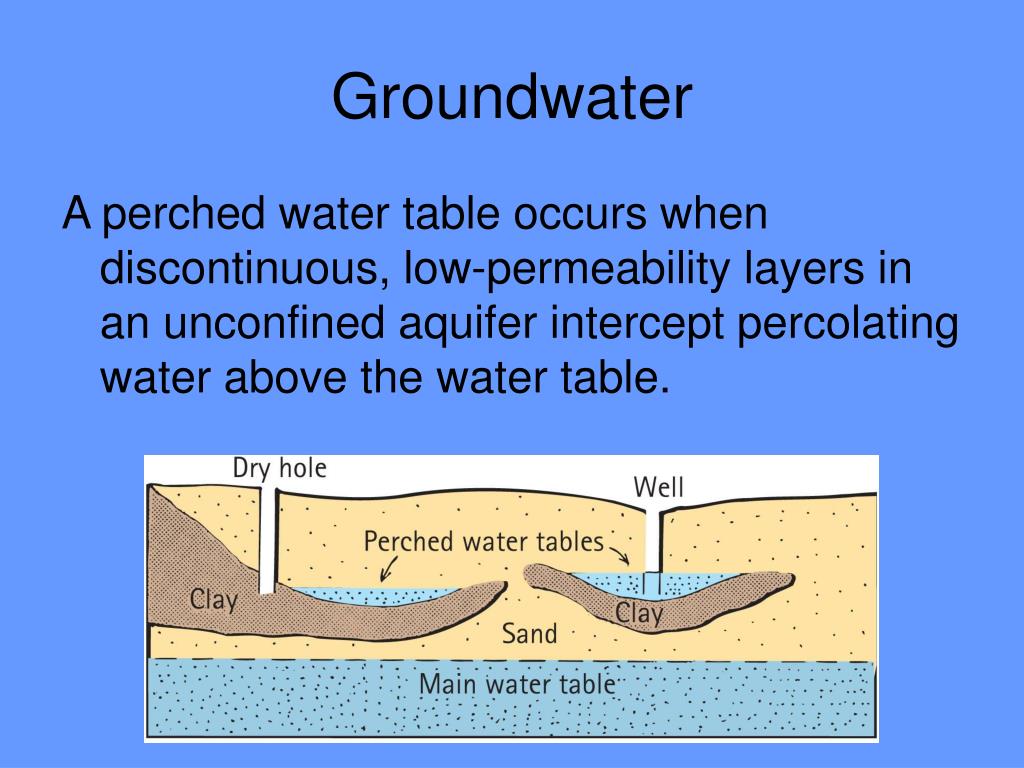 Groundwater

A perched water table occurs when discontinuous, low-permeability layers in an unconfined aquifer intercept percolating water above the water table.

Dry hole

Well

Perched water tables

Clay

Clay

Sand

Main water table